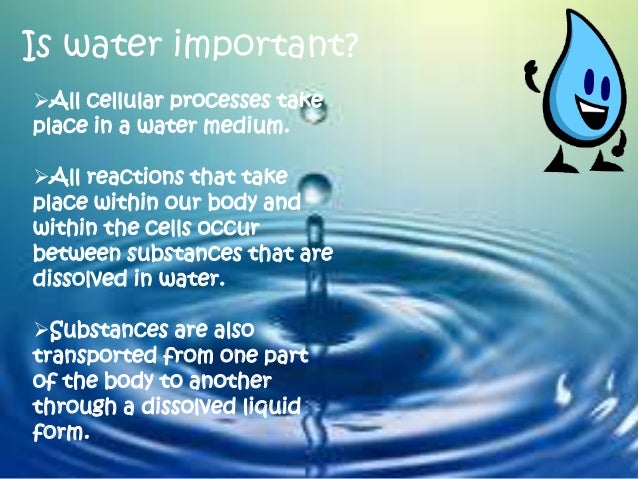 Is water important?

➢All cellular processes take place in a water medium.

➢All reactions that take place within our body and within the cells occur between substances that are dissolved in water.

➢Substances are also transported from one part of the body to another through a dissolved liquid form.